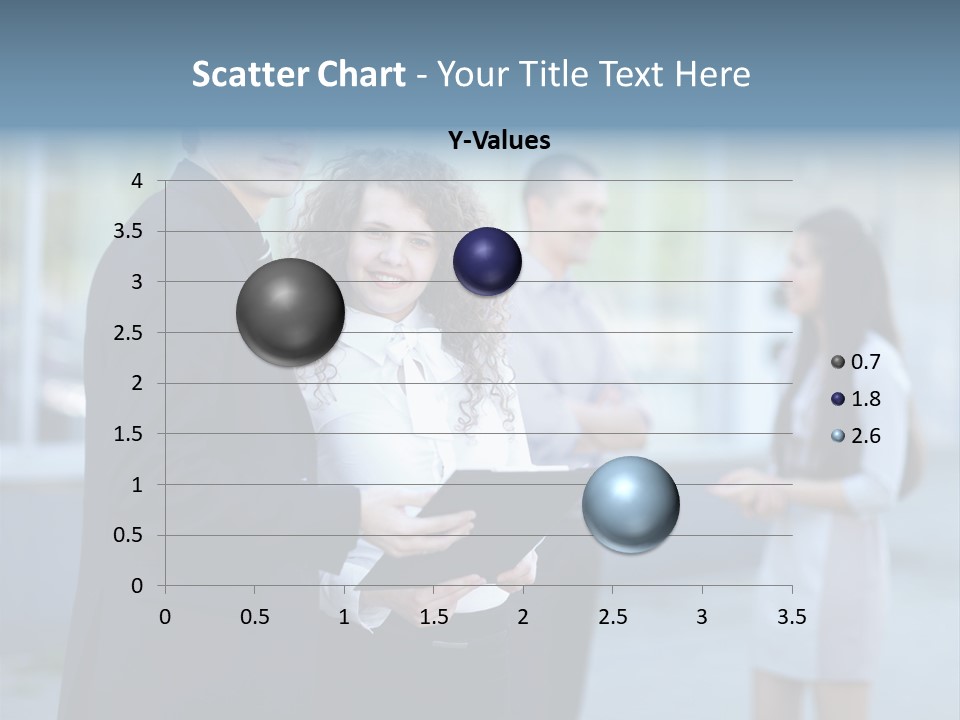 Scatter Chart - Your Title Text Here

Y-Values

4
3.5
3
2.5
2
1.5
1
0.5
0

0 0.5 1 1.5 2 2.5 3 3.5

0.7
1.8
2.6